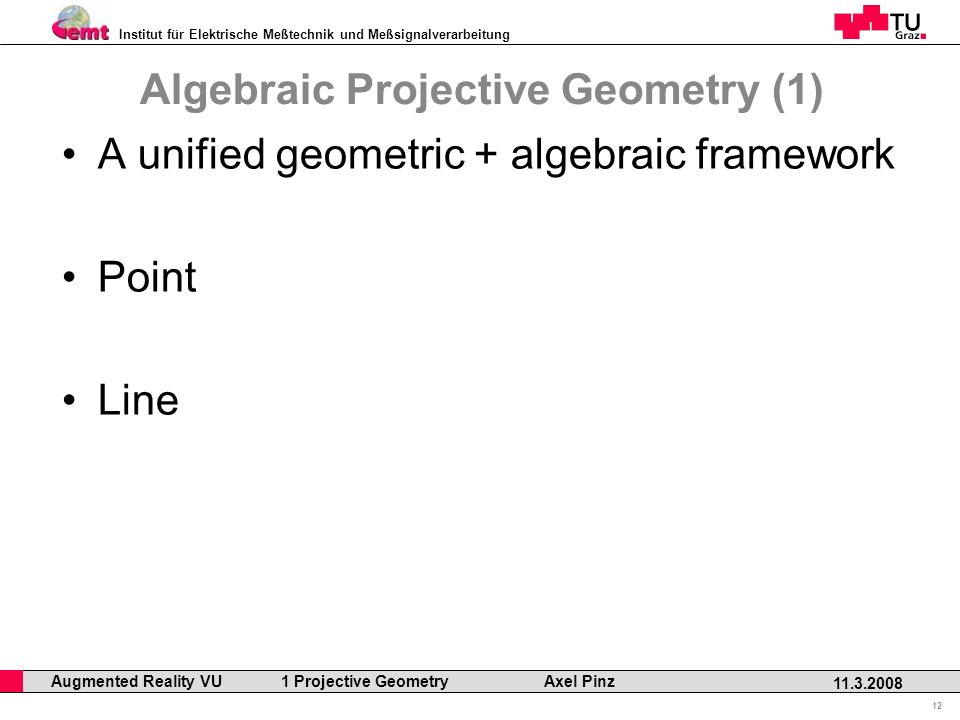 emt Institut für Elektrische Meßtechnik und Meßsignalverarbeitung

TU Graz

Algebraic Projective Geometry (1)

• A unified geometric + algebraic framework

• Point

• Line

Augmented Reality VU 1 Projective Geometry Axel Pinz 11.3.2008

12